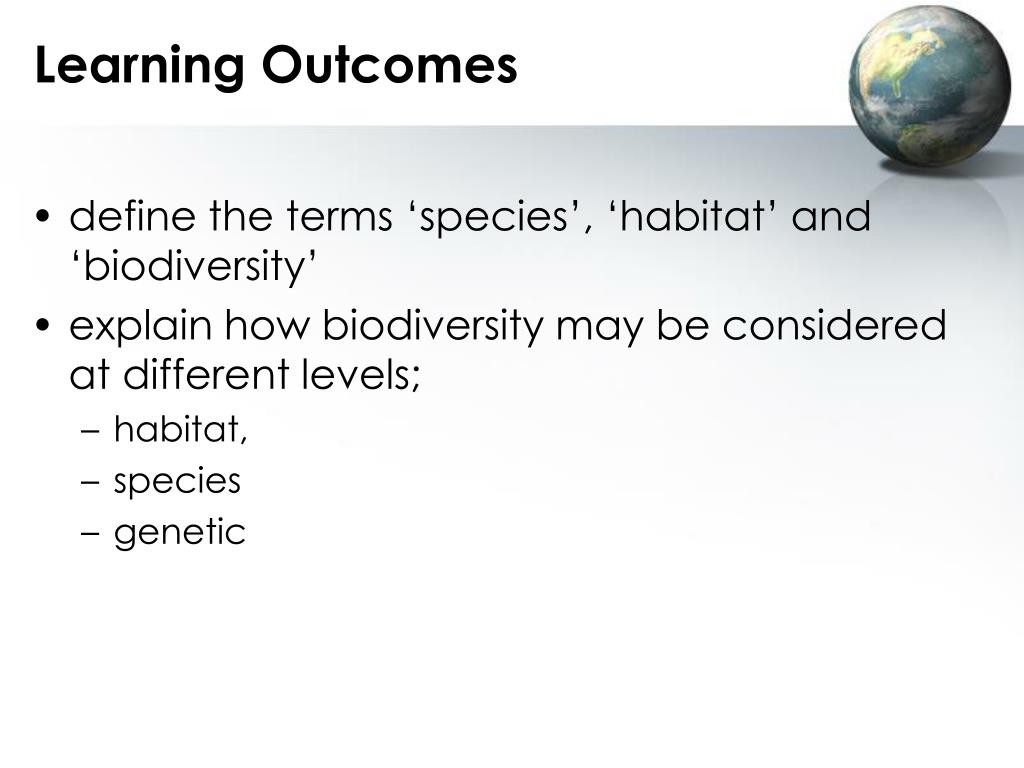 Learning Outcomes

• define the terms ‘species’, ‘habitat’ and ‘biodiversity’
• explain how biodiversity may be considered at different levels;
– habitat,
– species
– genetic